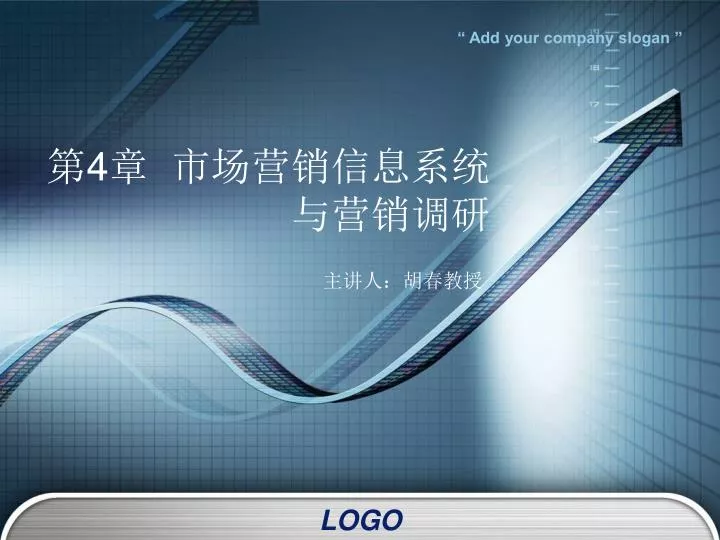 “ Add your company slogan ”

第4章 市场营销信息系统与营销调研

主讲人：胡春教授

LOGO